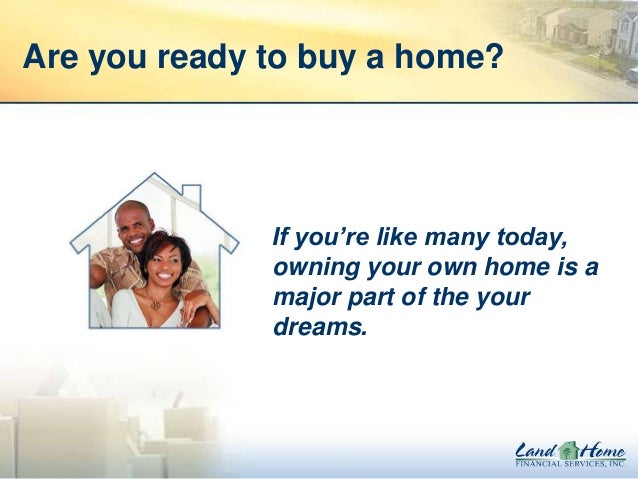 Are you ready to buy a home?

If you’re like many today, owning your own home is a major part of the your dreams.

Land Home
FINANCIAL SERVICES, INC.